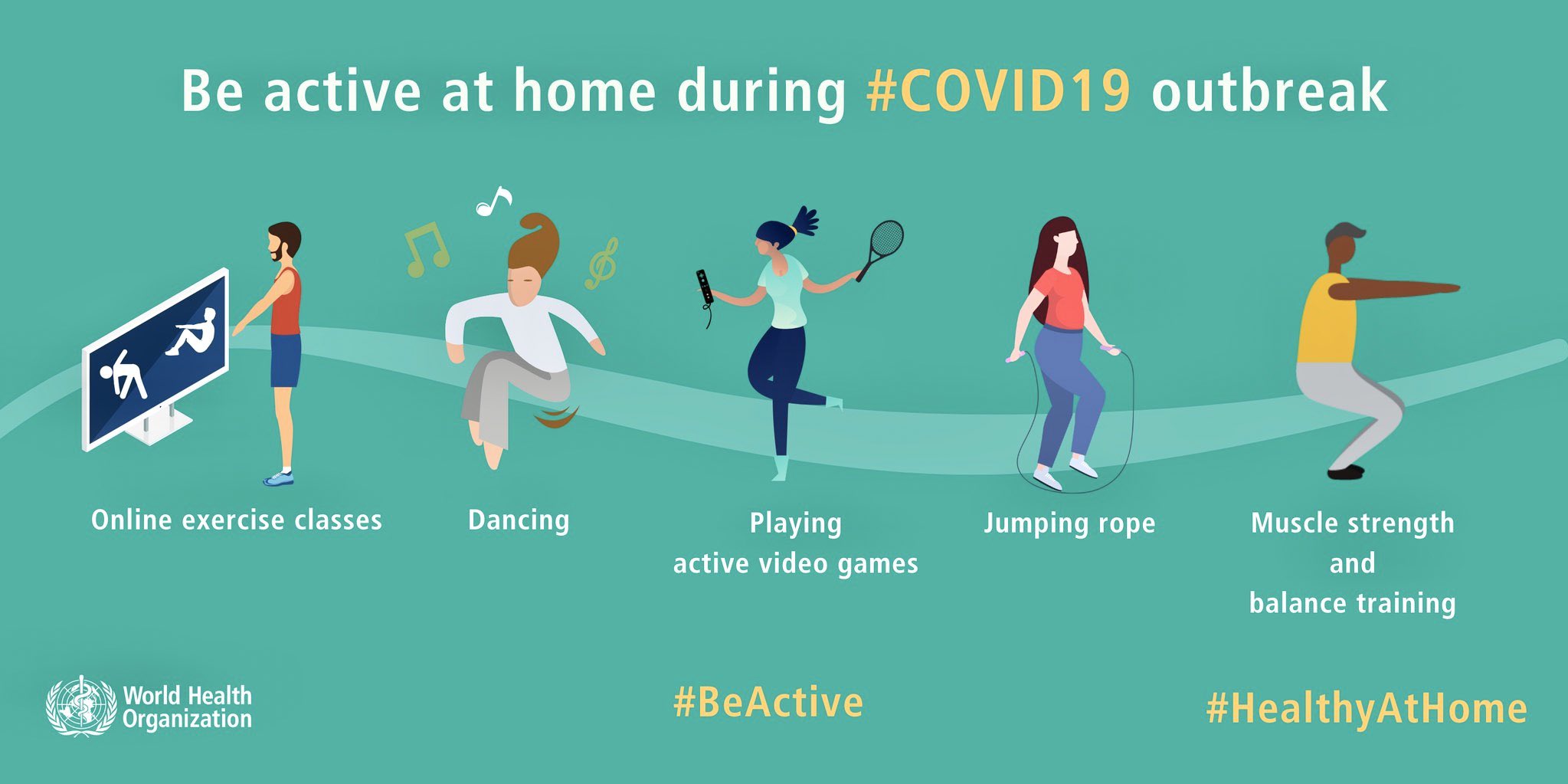 Be active at home during #COVID19 outbreak

Online exercise classes

Dancing

Playing active video games

Jumping rope

Muscle strength and balance training

World Health Organization

#BeActive

#HealthyAtHome